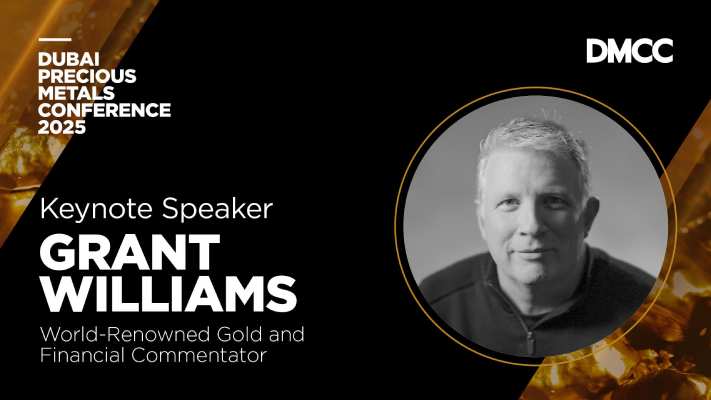 DUBAI
PRECIOUS
METALS
CONFERENCE
2025

DMCC

Keynote Speaker

GRANT
WILLIAMS

World-Renowned Gold and Financial Commentator